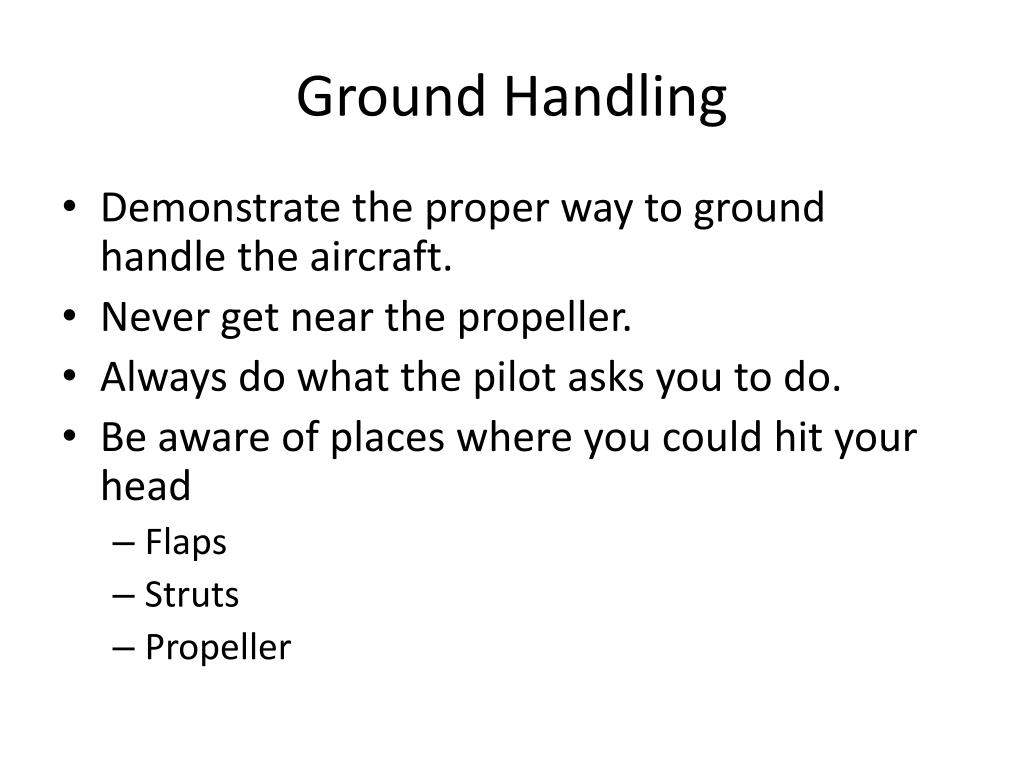 Ground Handling

• Demonstrate the proper way to ground handle the aircraft.
• Never get near the propeller.
• Always do what the pilot asks you to do.
• Be aware of places where you could hit your head
– Flaps
– Struts
– Propeller